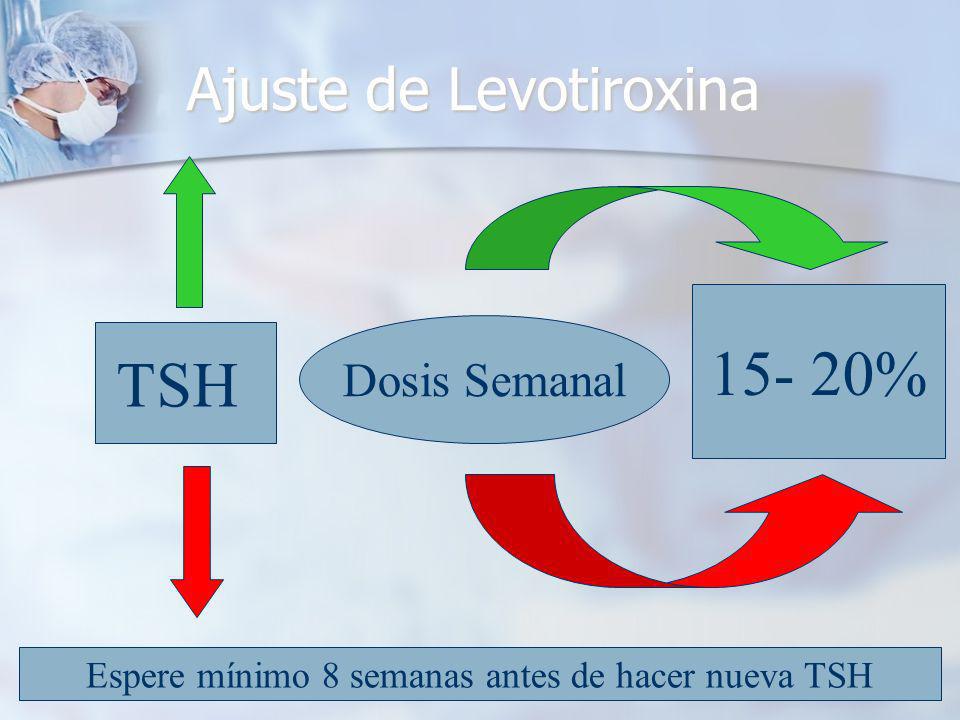 Ajuste de Levotiroxina

TSH

Dosis Semanal

15- 20%

Espere mínimo 8 semanas antes de hacer nueva TSH